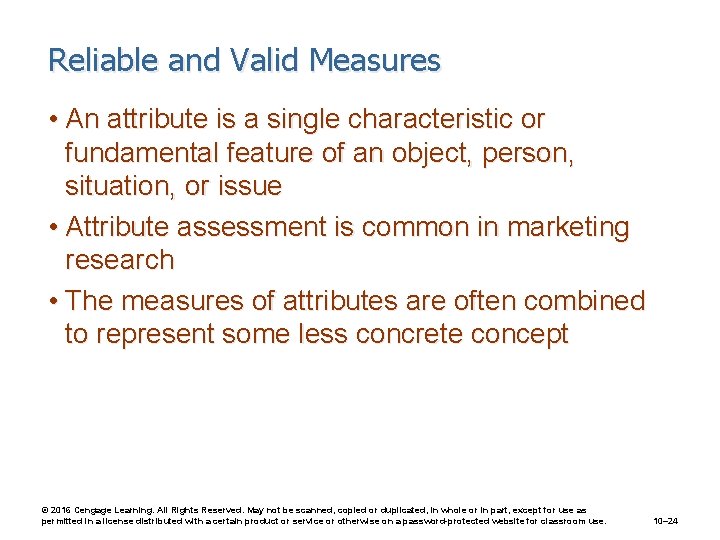 Reliable and Valid Measures

• An attribute is a single characteristic or fundamental feature of an object, person, situation, or issue

• Attribute assessment is common in marketing research

• The measures of attributes are often combined to represent some less concrete concept

© 2016 Cengage Learning. All Rights Reserved. May not be scanned, copied or duplicated, in whole or in part, except for use as permitted in a license distributed with a certain product or service or otherwise on a password-protected website for classroom use.

10–24